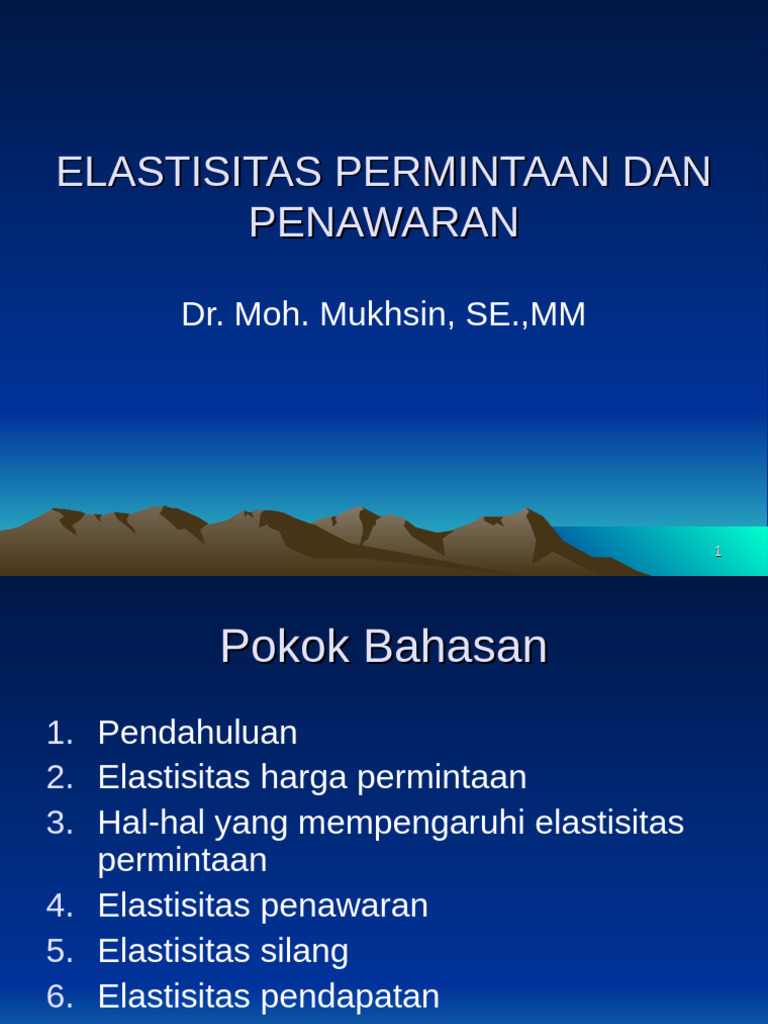 ELASTISITAS PERMINTAAN DAN PENAWARAN

Dr. Moh. Mukhsin, SE.,MM

1

Pokok Bahasan

1. Pendahuluan
2. Elastisitas harga permintaan
3. Hal-hal yang mempengaruhi elastisitas permintaan
4. Elastisitas penawaran
5. Elastisitas silang
6. Elastisitas pendapatan